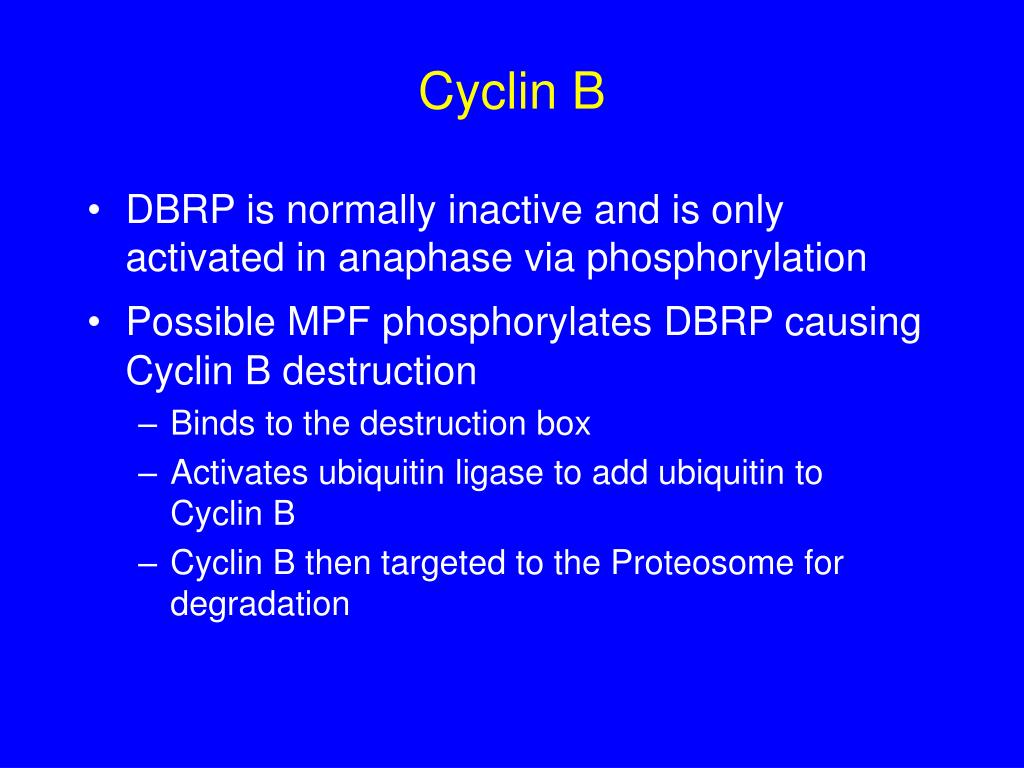 Cyclin B

• DBRP is normally inactive and is only activated in anaphase via phosphorylation
• Possible MPF phosphorylates DBRP causing Cyclin B destruction
– Binds to the destruction box
– Activates ubiquitin ligase to add ubiquitin to Cyclin B
– Cyclin B then targeted to the Proteosome for degradation